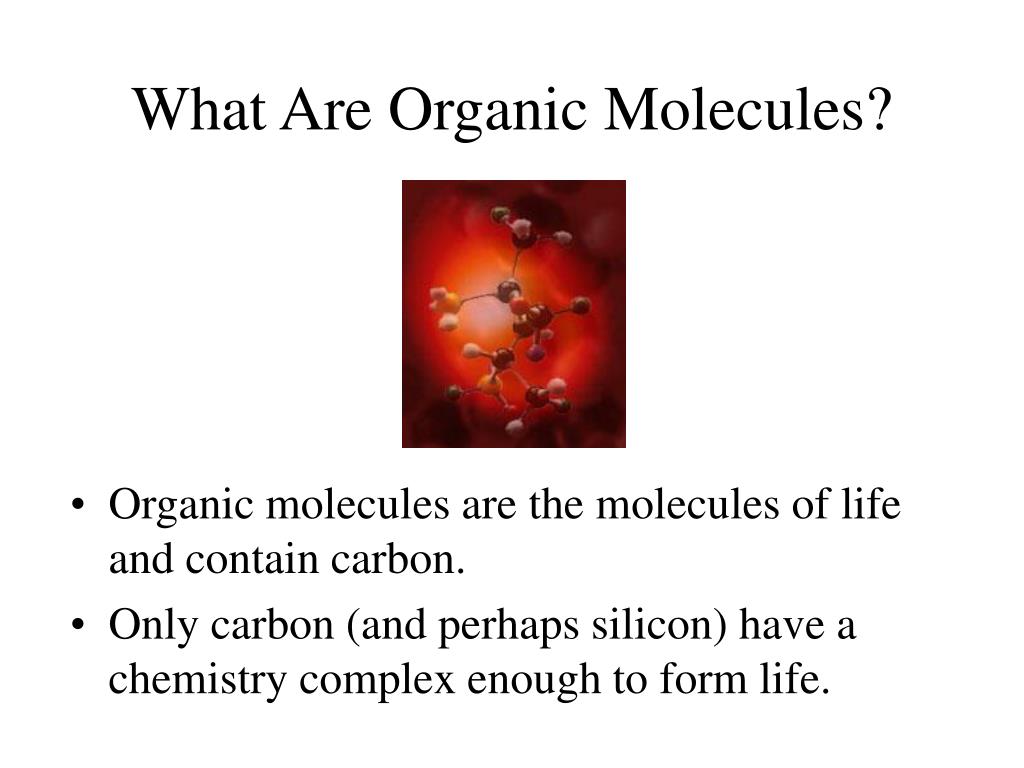 What Are Organic Molecules?

• Organic molecules are the molecules of life and contain carbon.

• Only carbon (and perhaps silicon) have a chemistry complex enough to form life.